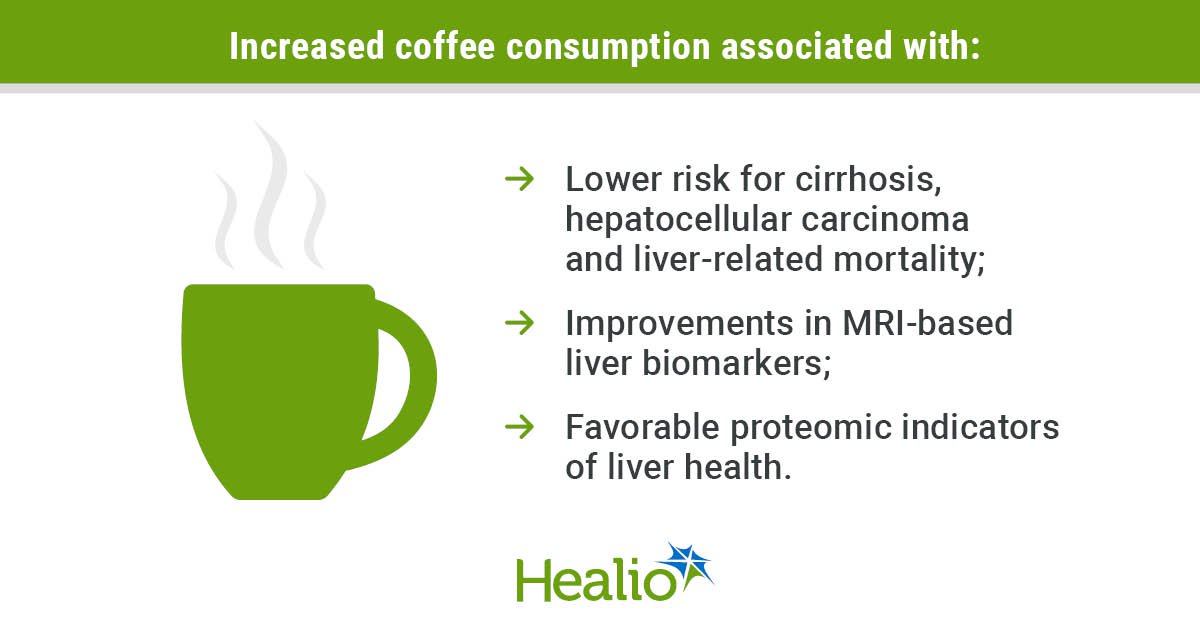 Increased coffee consumption associated with:

→ Lower risk for cirrhosis, hepatocellular carcinoma and liver-related mortality;

→ Improvements in MRI-based liver biomarkers;

→ Favorable proteomic indicators of liver health.

Healio